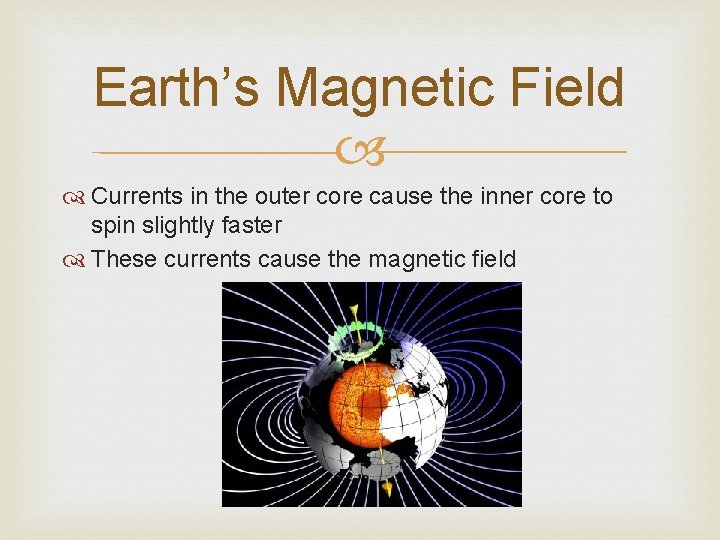 Earth's Magnetic Field

Currents in the outer core cause the inner core to spin slightly faster

These currents cause the magnetic field